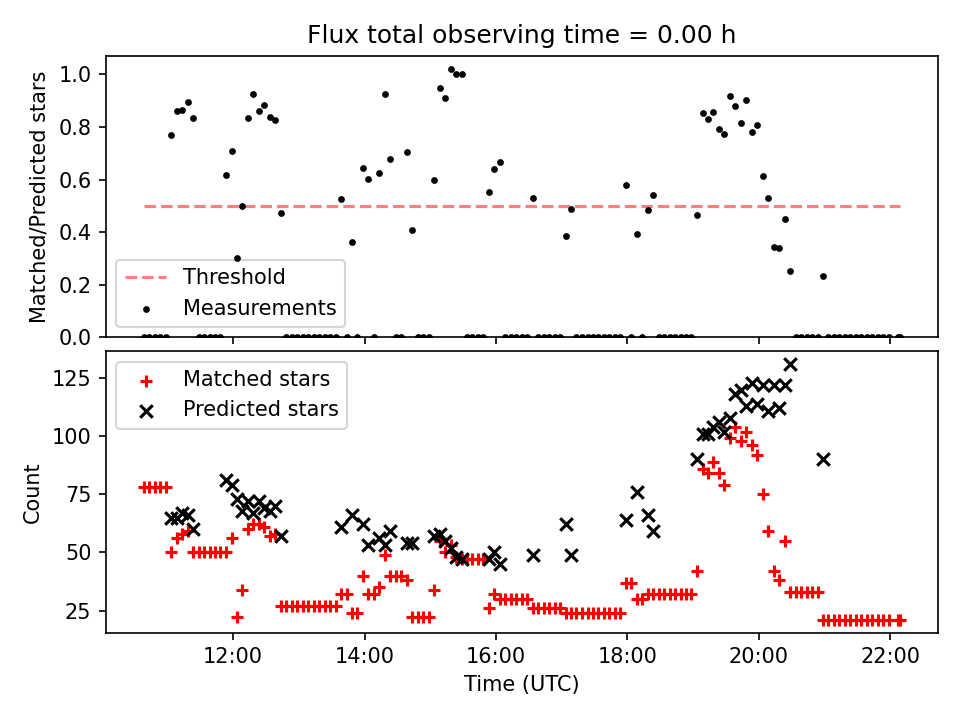 Flux total observing time = 0.00 h

Matched/Predicted stars

1.0
0.8
0.6
0.4
0.2
0.0

Threshold
Measurements

Count

125
100
75
50
25

Matched stars
Predicted stars

12:00
14:00
16:00
18:00
20:00
22:00

Time (UTC)